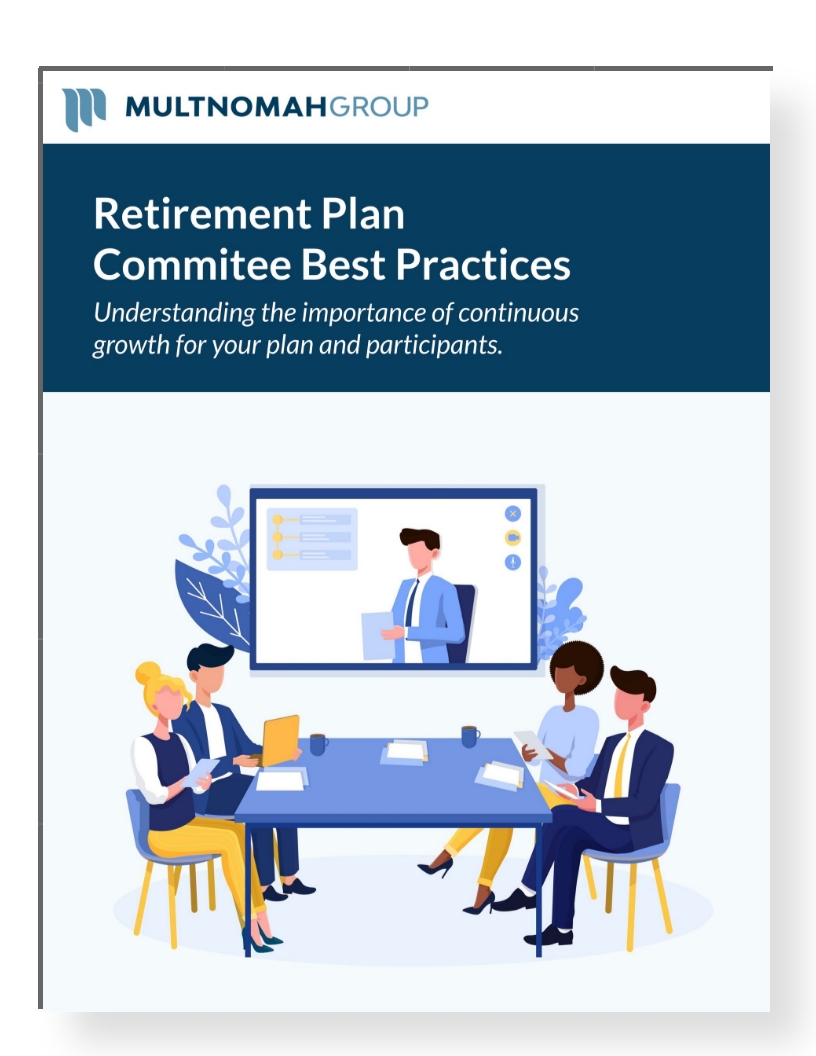 MULTNOMAHGROUP

Retirement Plan Commitee Best Practices

Understanding the importance of continuous growth for your plan and participants.